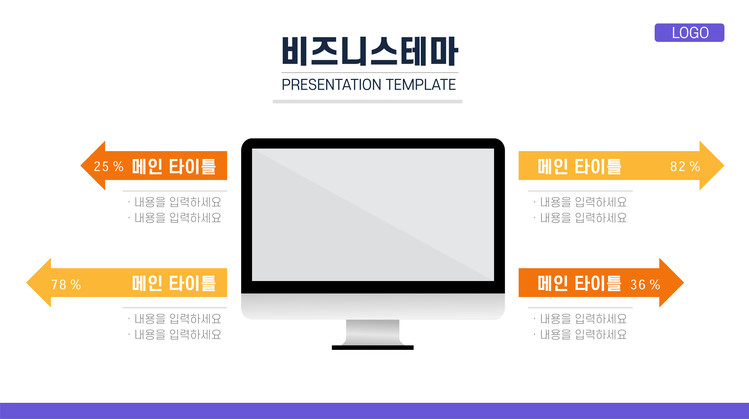 LOGO

비즈니스테마

PRESENTATION TEMPLATE

25 % 메인 타이틀

· 내용을 입력하세요
· 내용을 입력하세요

78 % 메인 타이틀

· 내용을 입력하세요
· 내용을 입력하세요

메인 타이틀 82 %

· 내용을 입력하세요
· 내용을 입력하세요

메인 타이틀 36 %

· 내용을 입력하세요
· 내용을 입력하세요